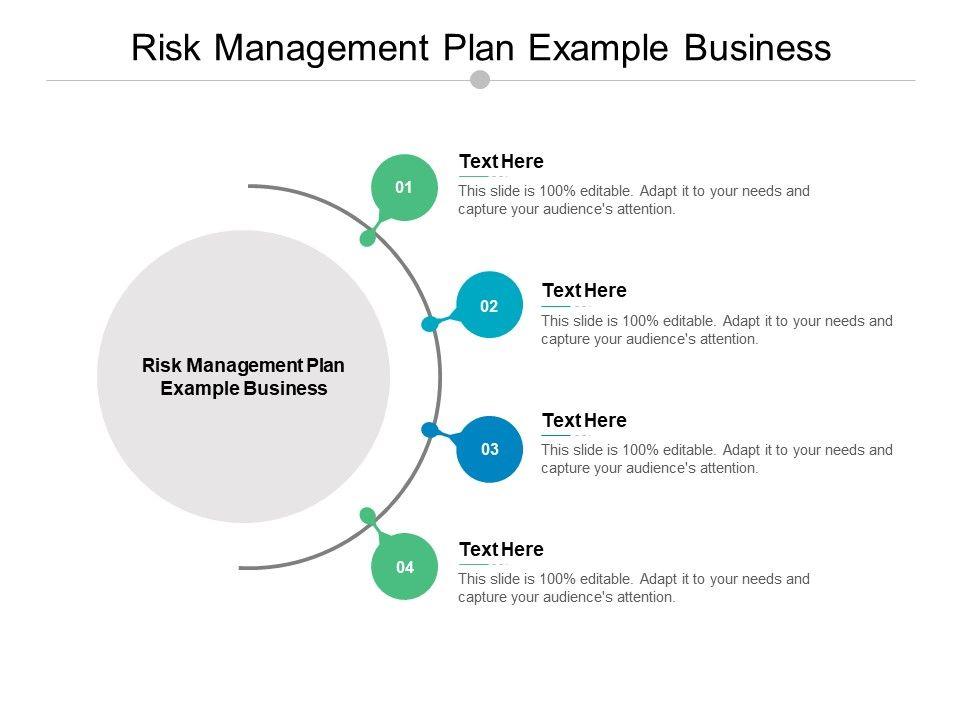 Risk Management Plan Example Business

Risk Management Plan Example Business

01

Text Here

This slide is 100% editable. Adapt it to your needs and capture your audience's attention.

02

Text Here

This slide is 100% editable. Adapt it to your needs and capture your audience's attention.

03

Text Here

This slide is 100% editable. Adapt it to your needs and capture your audience's attention.

04

Text Here

This slide is 100% editable. Adapt it to your needs and capture your audience's attention.